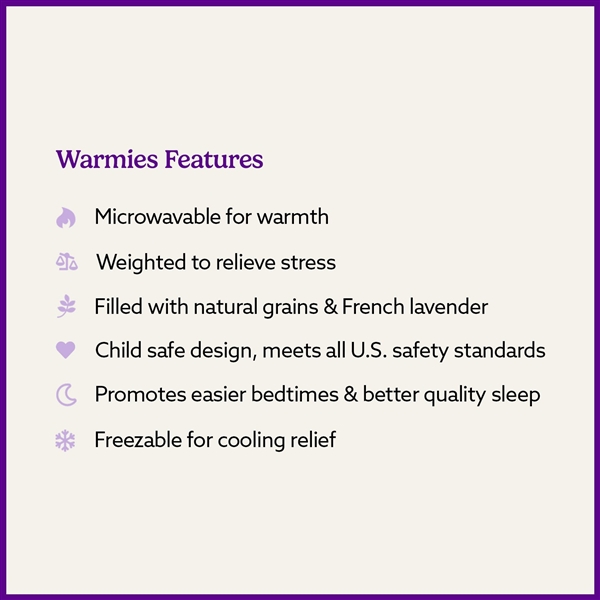 Warmies Features

Microwavable for warmth

Weighted to relieve stress

Filled with natural grains & French lavender

Child safe design, meets all U.S. safety standards

Promotes easier bedtimes & better quality sleep

Freezable for cooling relief